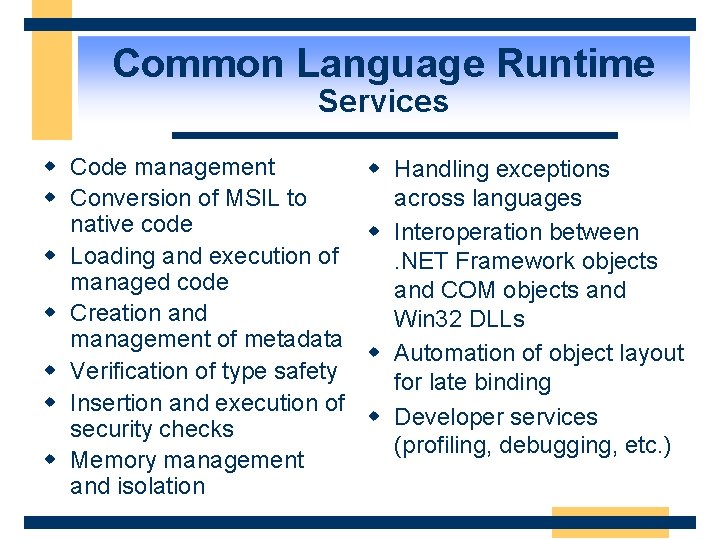 Common Language Runtime
Services

- Code management
- Conversion of MSIL to native code
- Loading and execution of managed code
- Creation and management of metadata
- Verification of type safety
- Insertion and execution of security checks
- Memory management and isolation

- Handling exceptions across languages
- Interoperation between .NET Framework objects and COM objects and Win32 DLLs
- Automation of object layout for late binding
- Developer services (profiling, debugging, etc.)